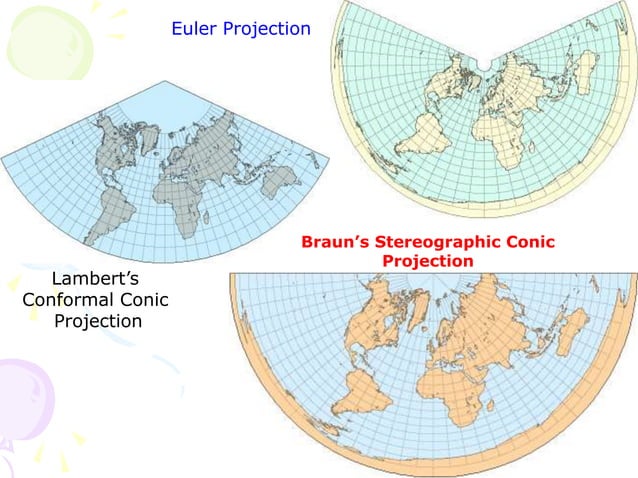 Euler Projection

Lambert's Conformal Conic Projection

Braun's Stereographic Conic Projection